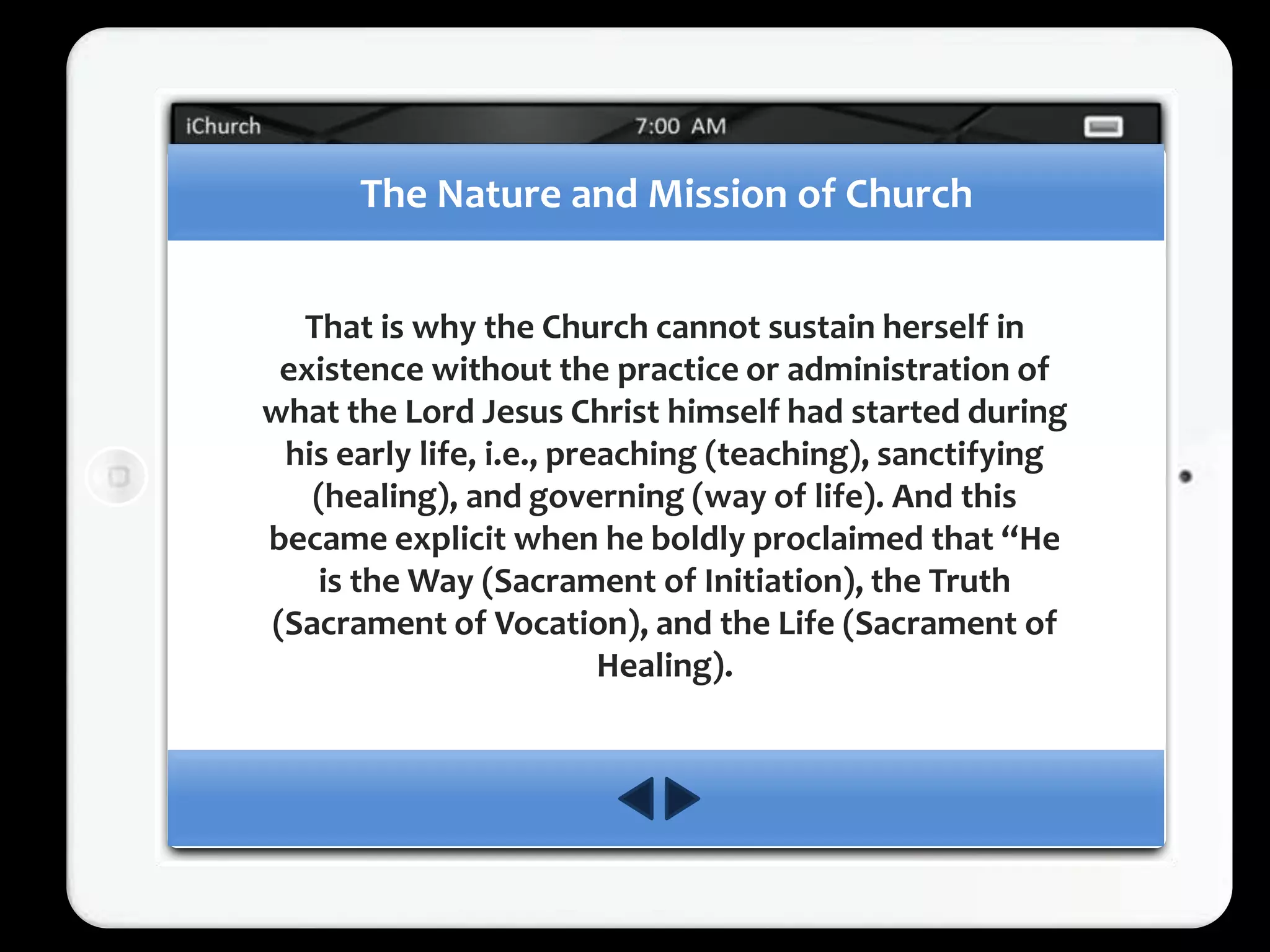 iChurch 7:00 AM

The Nature and Mission of Church

That is why the Church cannot sustain herself in existence without the practice or administration of what the Lord Jesus Christ himself had started during his early life, i.e., preaching (teaching), sanctifying (healing), and governing (way of life). And this became explicit when he boldly proclaimed that “He is the Way (Sacrament of Initiation), the Truth (Sacrament of Vocation), and the Life (Sacrament of Healing).